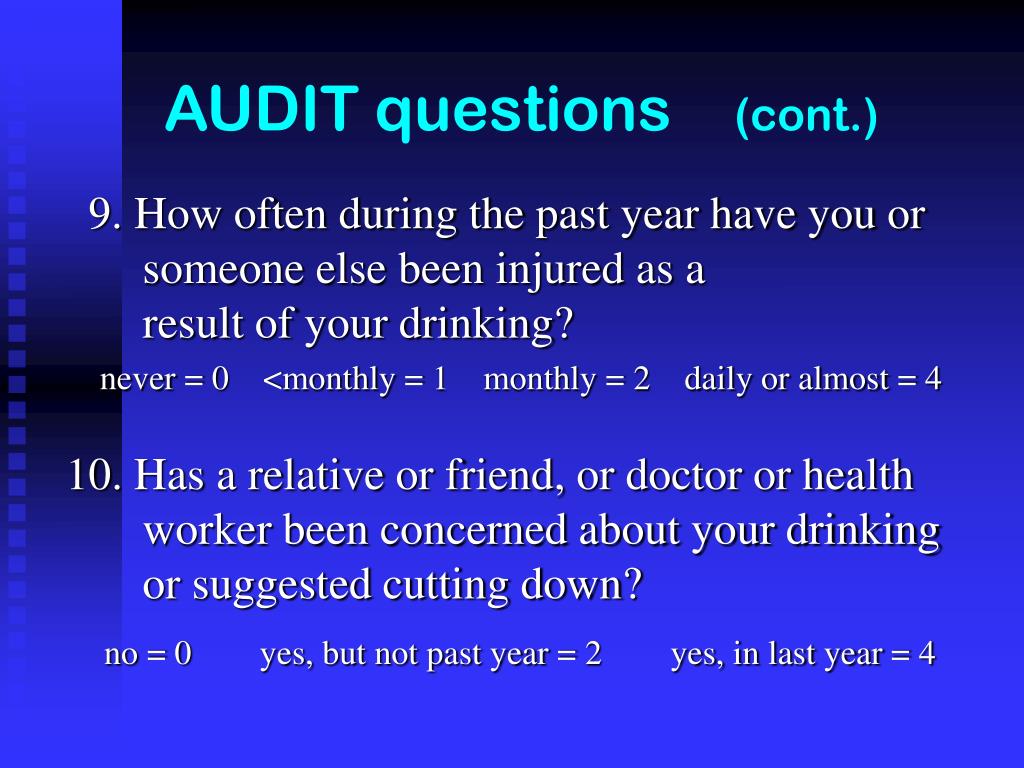 AUDIT questions (cont.)

9. How often during the past year have you or someone else been injured as a result of your drinking?

never = 0 <monthly = 1 monthly = 2 daily or almost = 4

10. Has a relative or friend, or doctor or health worker been concerned about your drinking or suggested cutting down?

no = 0 yes, but not past year = 2 yes, in last year = 4